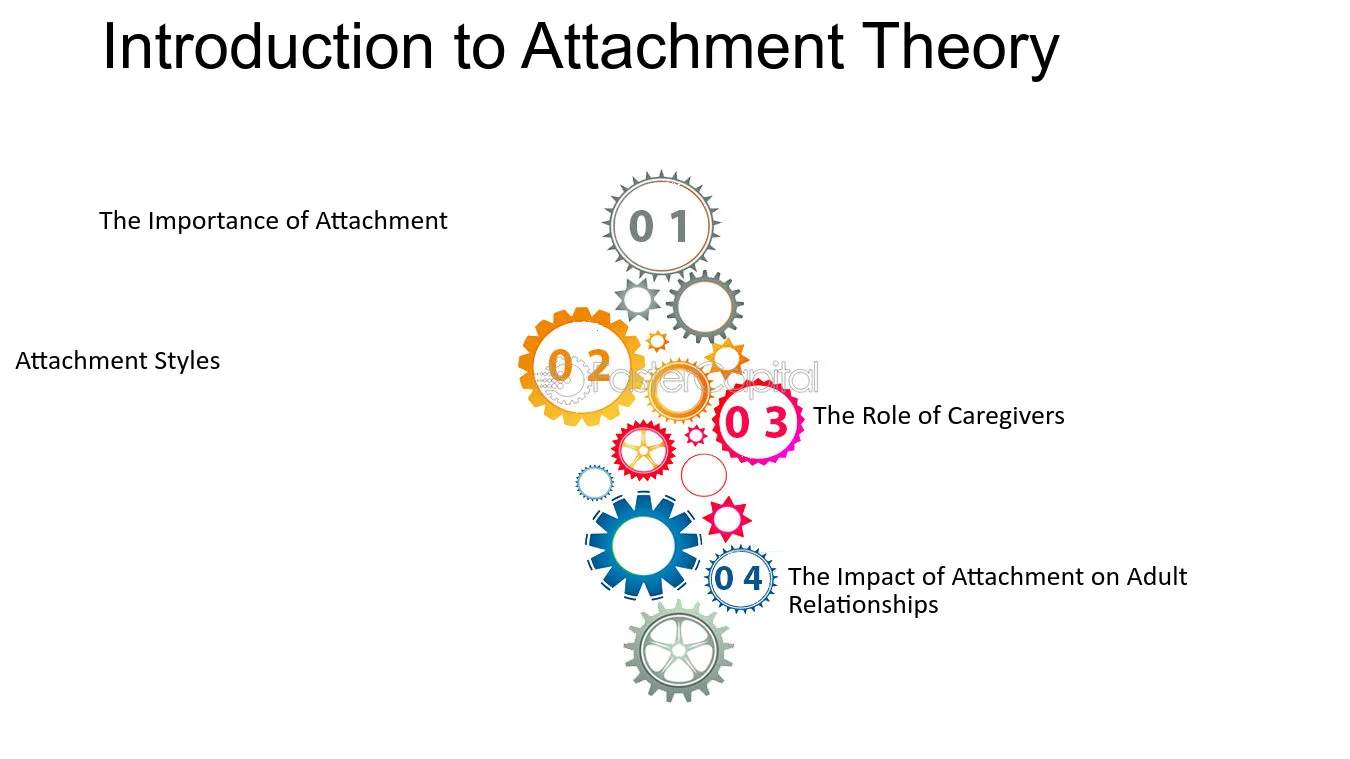 Introduction to Attachment Theory

The Importance of Attachment

0 1

Attachment Styles

0 2

0 3

The Role of Caregivers

0 4

The Impact of Attachment on Adult Relationships

FasterCapital